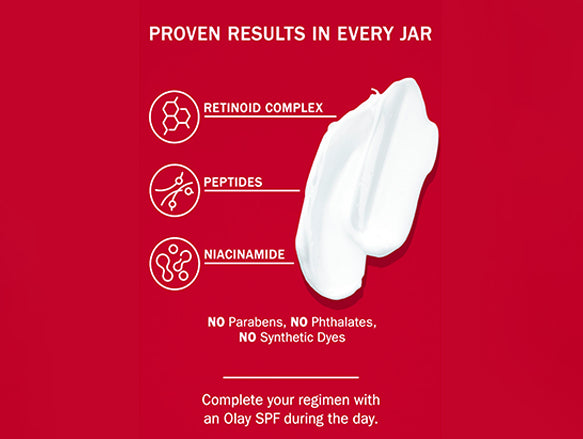 PROVEN RESULTS IN EVERY JAR

RETINOID COMPLEX

PEPTIDES

NIACINAMIDE

NO Parabens, NO Phthalates, NO Synthetic Dyes

Complete your regimen with an Olay SPF during the day.